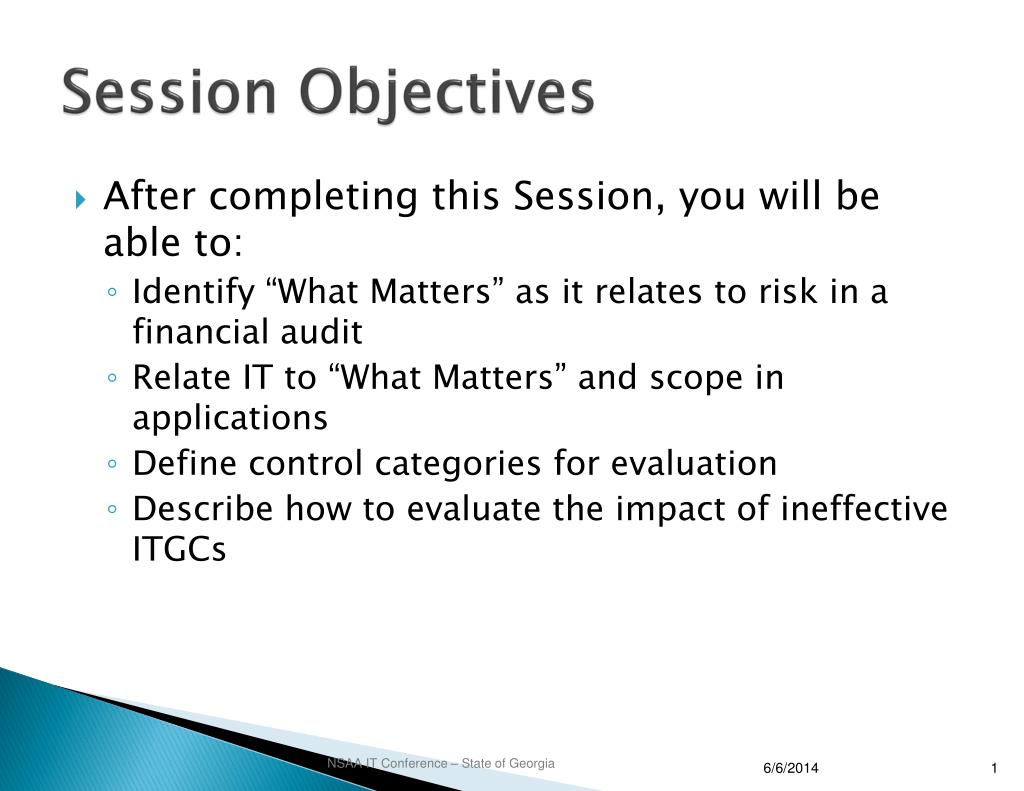 Session Objectives

After completing this Session, you will be able to:

Identify “What Matters” as it relates to risk in a financial audit

Relate IT to “What Matters” and scope in applications

Define control categories for evaluation

Describe how to evaluate the impact of ineffective ITGCs

NSAA IT Conference – State of Georgia

6/6/2014

1